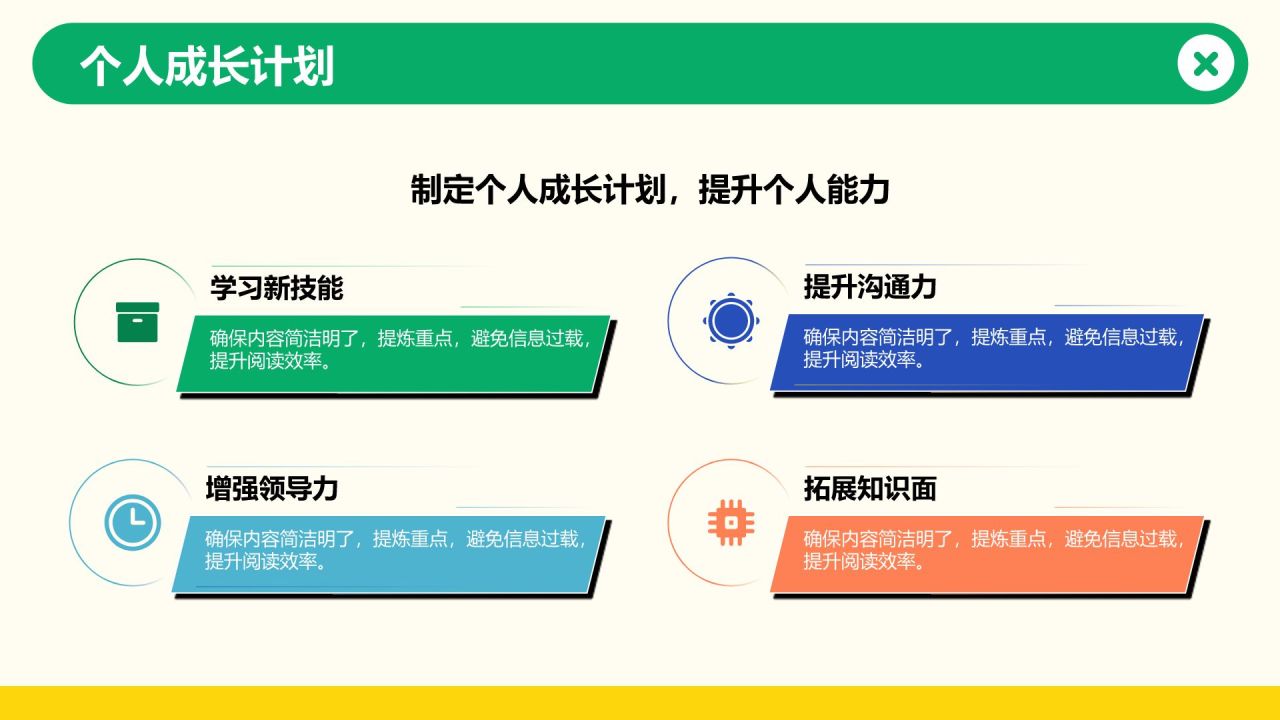 个人成长计划

制定个人成长计划，提升个人能力

学习新技能

确保内容简洁明了，提炼重点，避免信息过载，提升阅读效率。

提升沟通力

确保内容简洁明了，提炼重点，避免信息过载，提升阅读效率。

增强领导力

确保内容简洁明了，提炼重点，避免信息过载，提升阅读效率。

拓展知识面

确保内容简洁明了，提炼重点，避免信息过载，提升阅读效率。